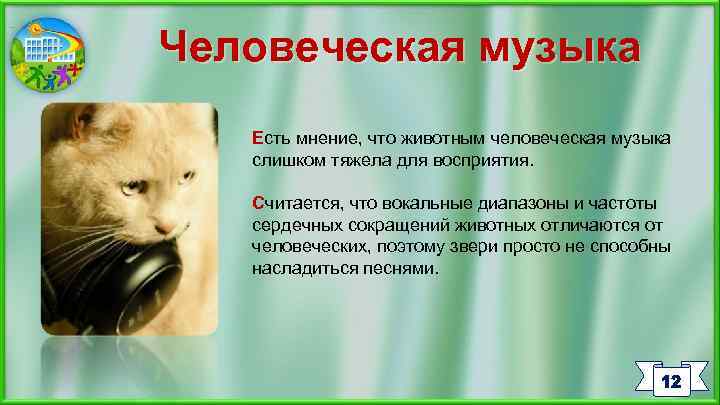 Человеческая музыка

Есть мнение, что животным человеческая музыка слишком тяжела для восприятия.

Считается, что вокальные диапазоны и частоты сердечных сокращений животных отличаются от человеческих, поэтому звери просто не способны насладиться песнями.

12